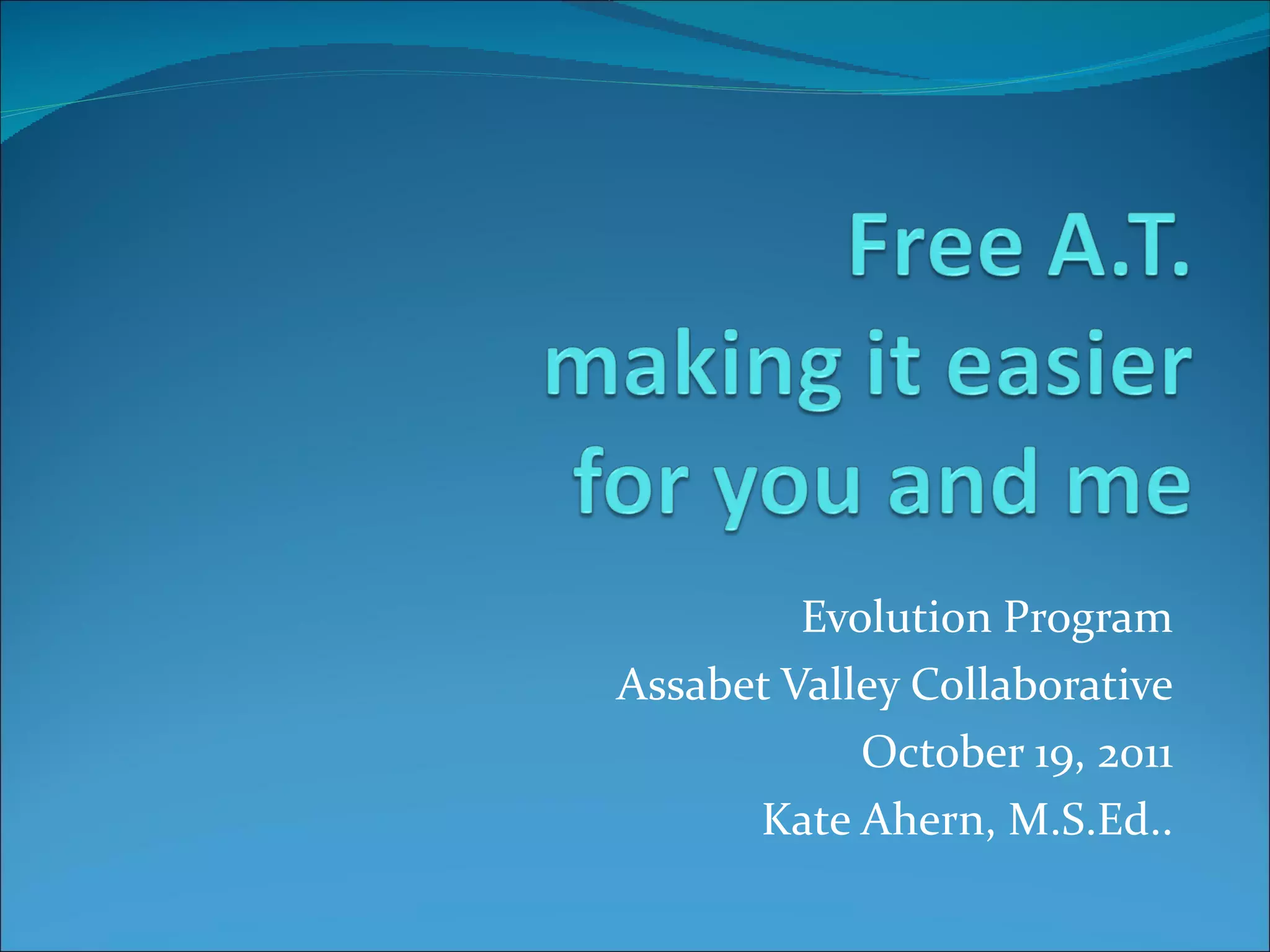 Free A.T.
making it easier for you and me

Evolution Program
Assabet Valley Collaborative
October 19, 2011
Kate Ahern, M.S.Ed..